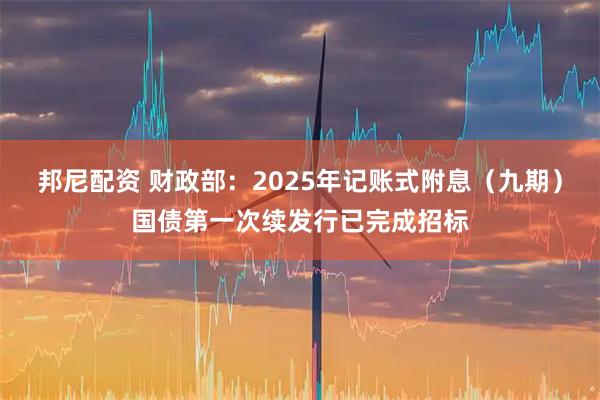 邦尼配资 财政部：2025年记账式附息（九期）国债第一次续发行已完成招标